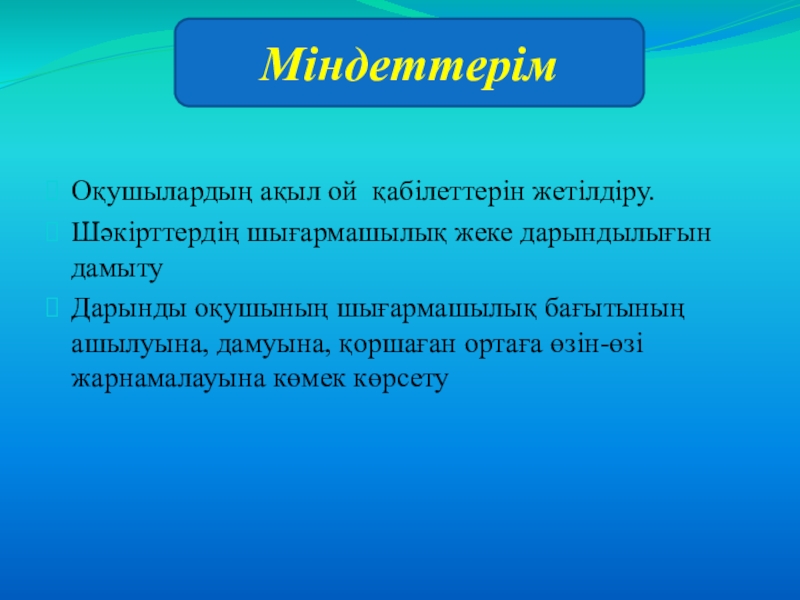 Міндеттерім

Оқушылардың ақыл ой қабілеттерін жетілдіру.

Шәкірттердің шығармашылық жеке дарындылығын дамыту

Дарынды оқушының шығармашылық бағытының ашылуына, дамуына, қоршаған ортаға өзін-өзі жарнамалауына көмек көрсету